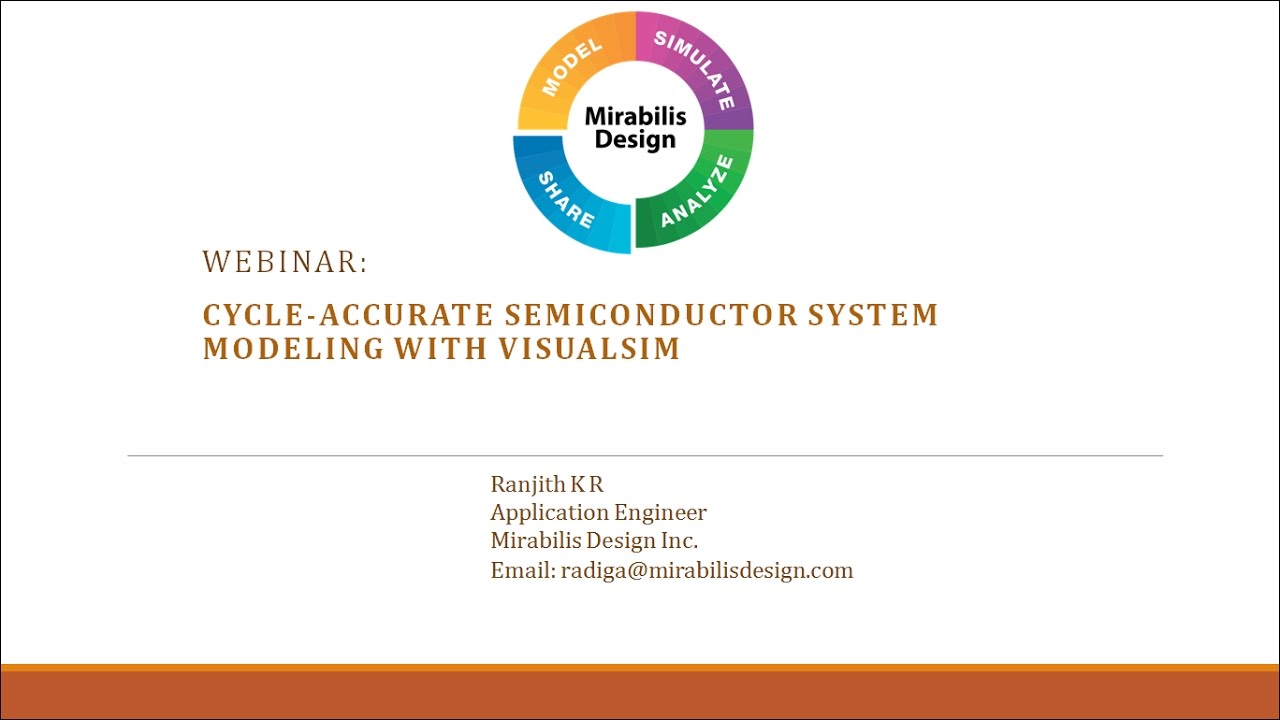 MODEL
SIMULATE
ANALYZE
SHARE
Mirabilis Design

WEBINAR:

CYCLE-ACCURATE SEMICONDUCTOR SYSTEM MODELING WITH VISUALSIM

Ranjith K R
Application Engineer
Mirabilis Design Inc.
Email: radiga@mirabilisdesign.com